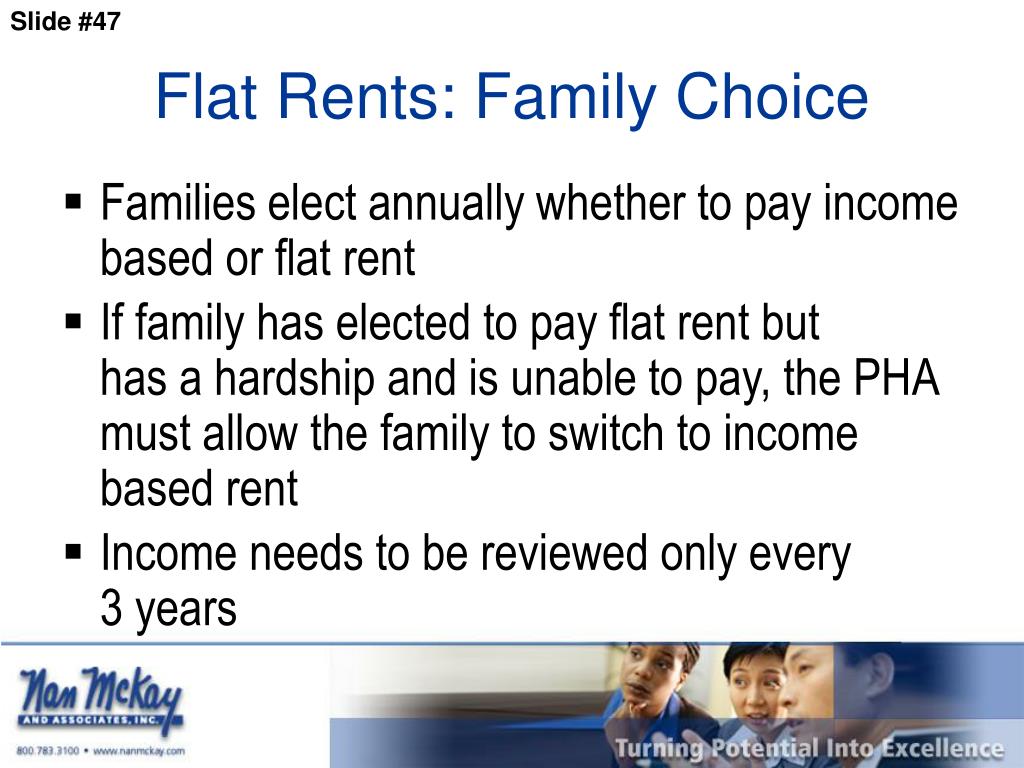 Slide #47

Flat Rents: Family Choice

▪ Families elect annually whether to pay income based or flat rent

▪ If family has elected to pay flat rent but has a hardship and is unable to pay, the PHA must allow the family to switch to income based rent

▪ Income needs to be reviewed only every 3 years

Nan McKay AND ASSOCIATES, INC.

800.783.3100 • www.nanmckay.com

Turning Potential Into Excellence